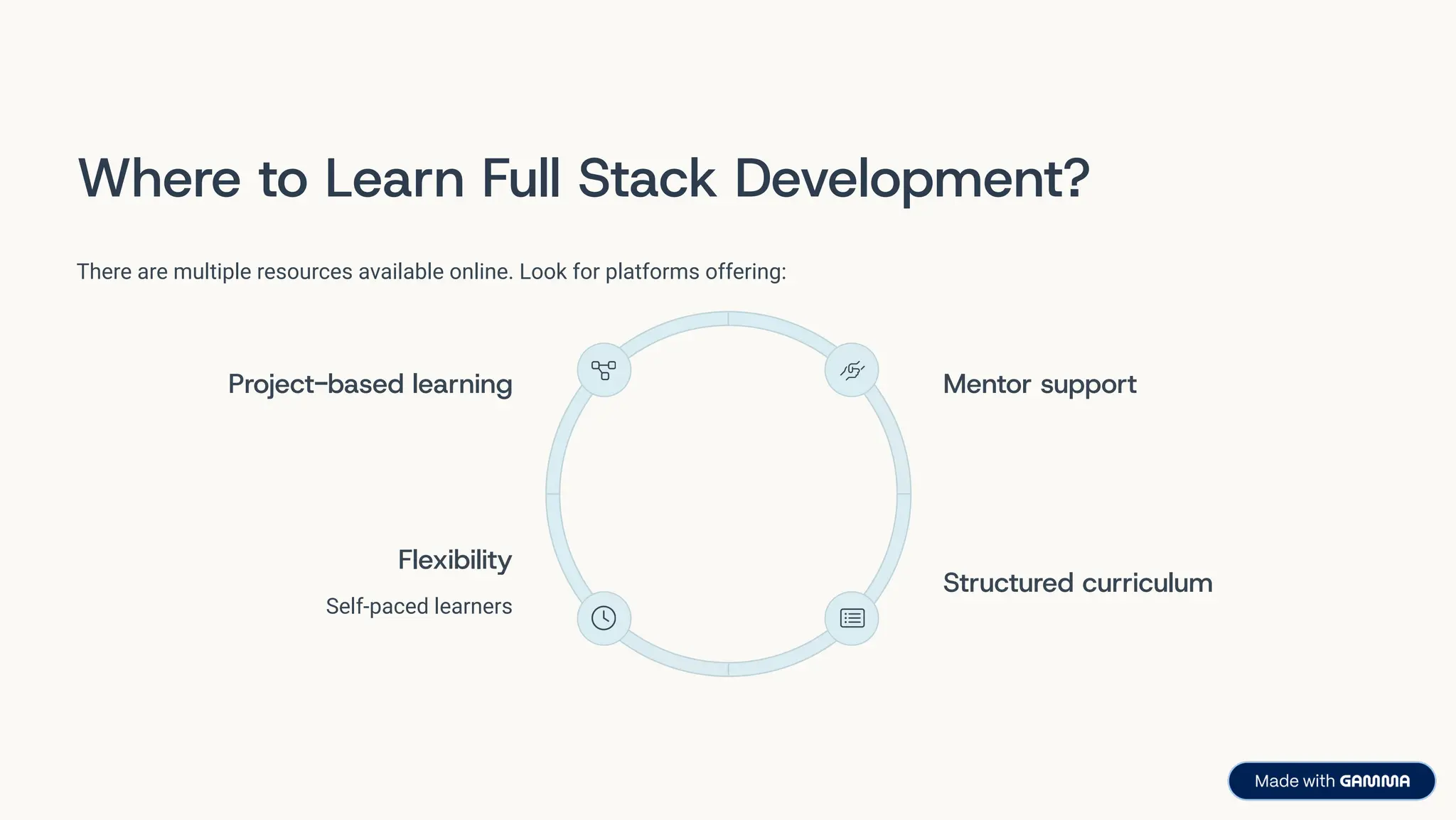 Where to Learn Full Stack Development?

There are multiple resources available online. Look for platforms offering:

Project-based learning

Mentor support

Flexibility

Self-paced learners

Structured curriculum

Made with GAMMA